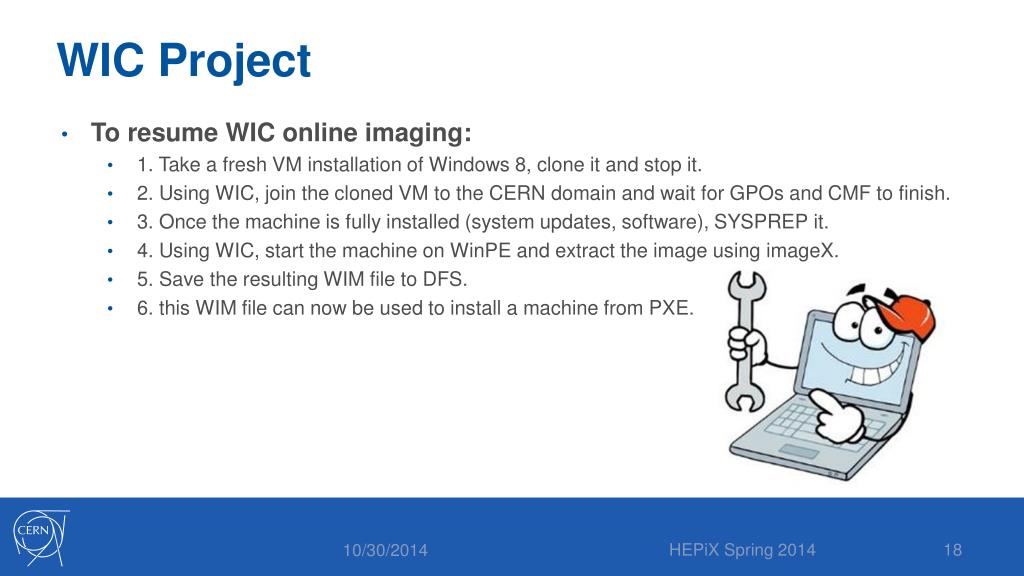 WIC Project

• To resume WIC online imaging:
  • 1. Take a fresh VM installation of Windows 8, clone it and stop it.
  • 2. Using WIC, join the cloned VM to the CERN domain and wait for GPOs and CMF to finish.
  • 3. Once the machine is fully installed (system updates, software), SYSPREP it.
  • 4. Using WIC, start the machine on WinPE and extract the image using imageX.
  • 5. Save the resulting WIM file to DFS.
  • 6. this WIM file can now be used to install a machine from PXE.

CERN

10/30/2014

HEPiX Spring 2014

18